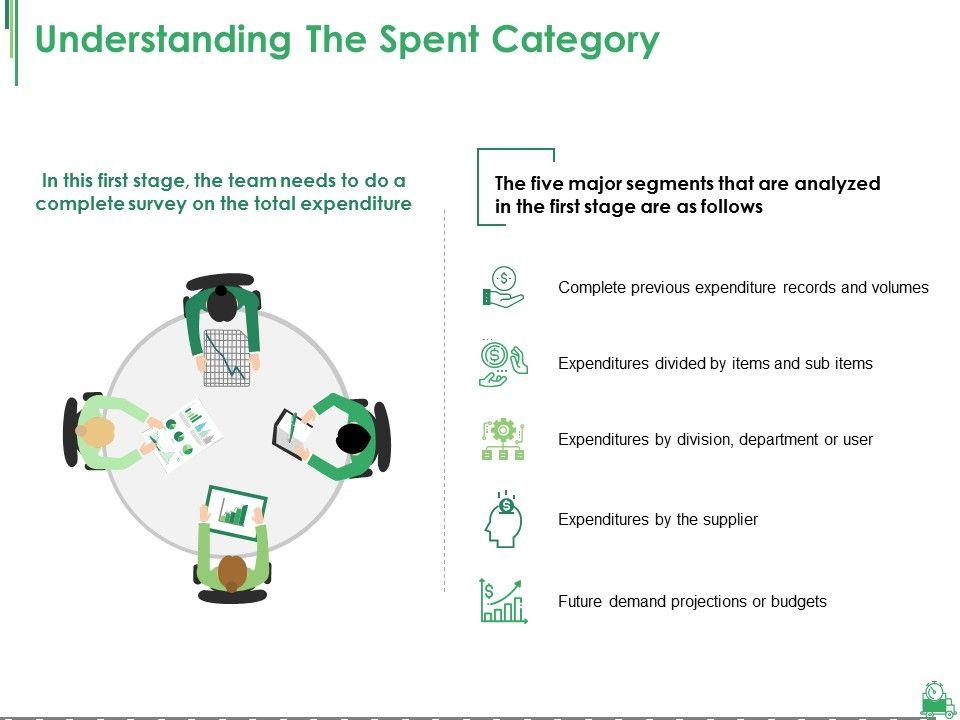 Understanding The Spent Category

In this first stage, the team needs to do a complete survey on the total expenditure

The five major segments that are analyzed in the first stage are as follows

Complete previous expenditure records and volumes

Expenditures divided by items and sub items

Expenditures by division, department or user

Expenditures by the supplier

Future demand projections or budgets